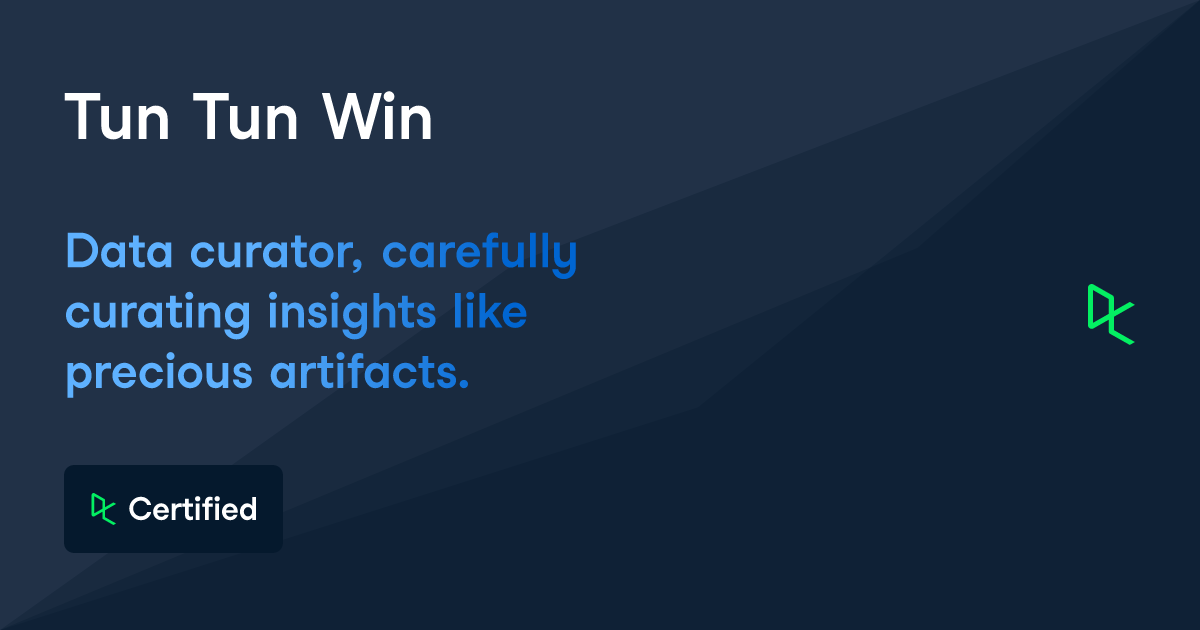 Tun Tun Win

Data curator, carefully curating insights like precious artifacts.

Certified